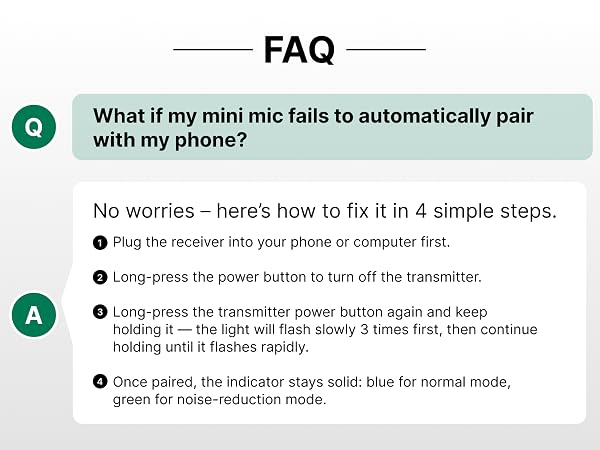 FAQ

Q

What if my mini mic fails to automatically pair with my phone?

A

No worries – here's how to fix it in 4 simple steps.

1 Plug the receiver into your phone or computer first.

2 Long-press the power button to turn off the transmitter.

3 Long-press the transmitter power button again and keep holding it — the light will flash slowly 3 times first, then continue holding until it flashes rapidly.

4 Once paired, the indicator stays solid: blue for normal mode, green for noise-reduction mode.